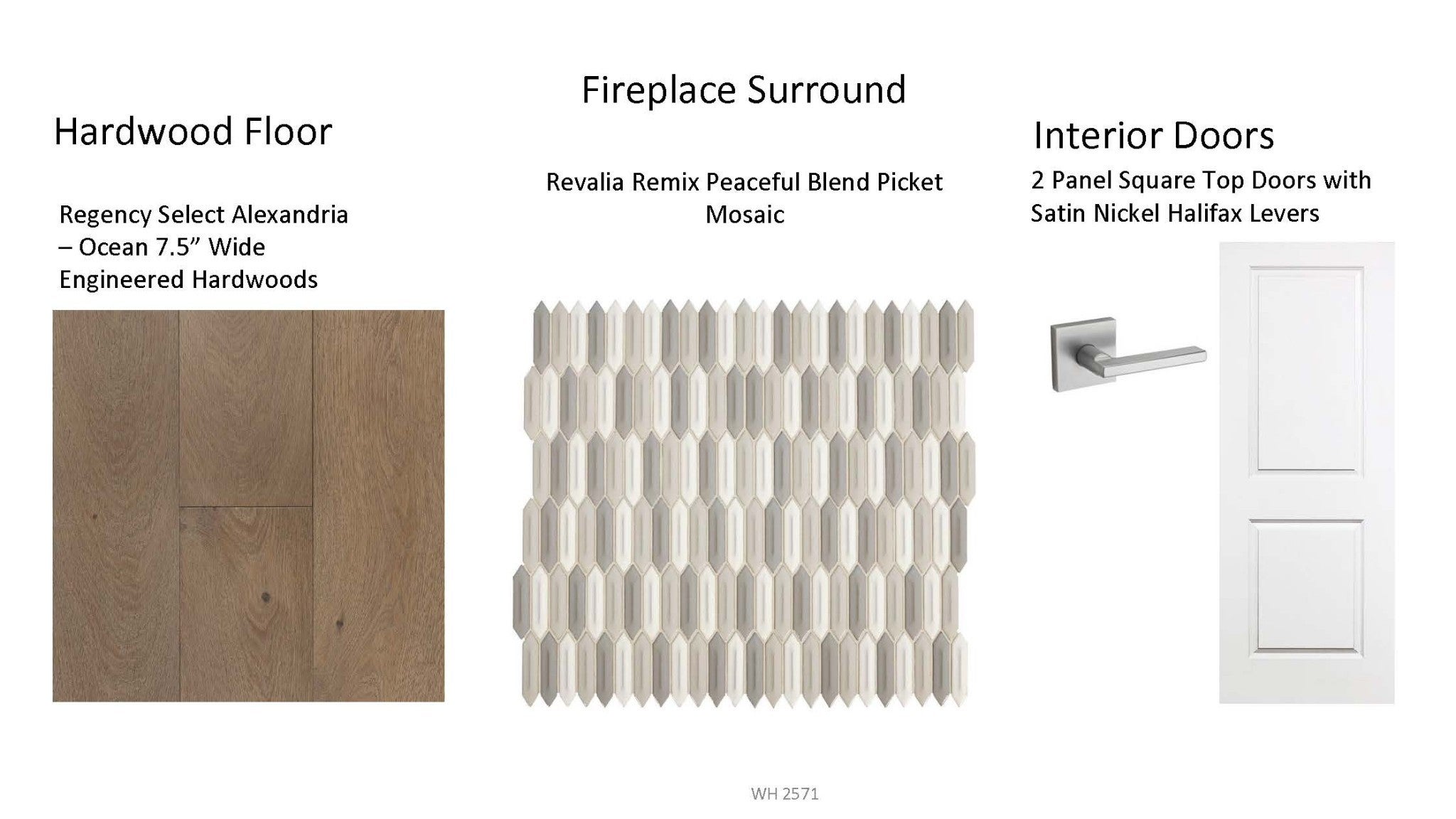 Hardwood Floor

Regency Select Alexandria – Ocean 7.5” Wide Engineered Hardwoods

Fireplace Surround

Revalia Remix Peaceful Blend Picket Mosaic

Interior Doors

2 Panel Square Top Doors with Satin Nickel Halifax Levers

WH 2571